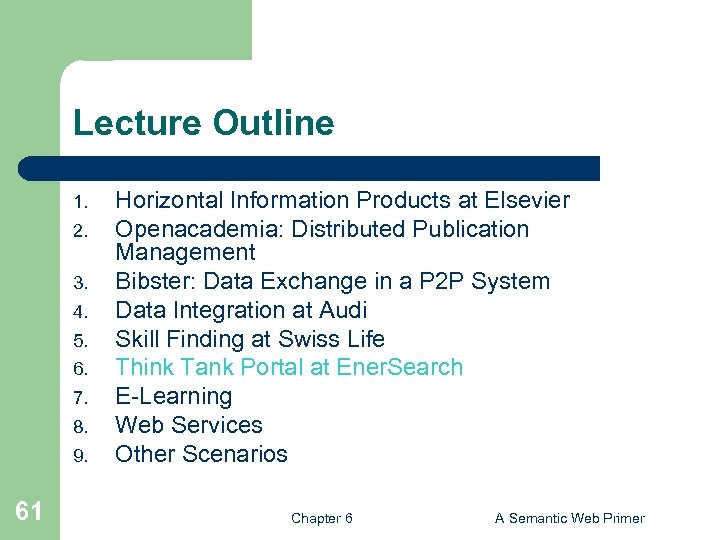 Lecture Outline

1. Horizontal Information Products at Elsevier
2. Openacademia: Distributed Publication Management
3. Bibster: Data Exchange in a P2P System
4. Data Integration at Audi
5. Skill Finding at Swiss Life
6. Think Tank Portal at EnerSearch
7. E-Learning
8. Web Services
9. Other Scenarios

61

Chapter 6

A Semantic Web Primer